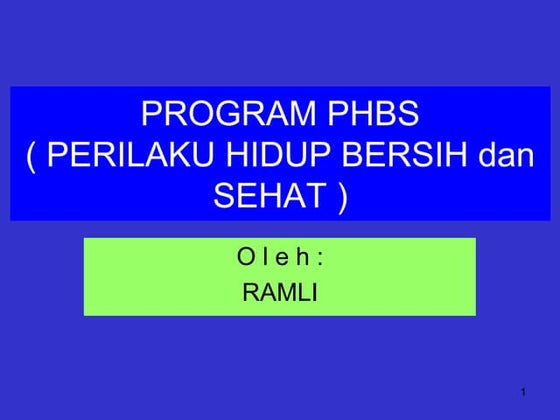 PROGRAM PHBS
( PERILAKU HIDUP BERSIH dan SEHAT )

O l e h :
RAMLI

1